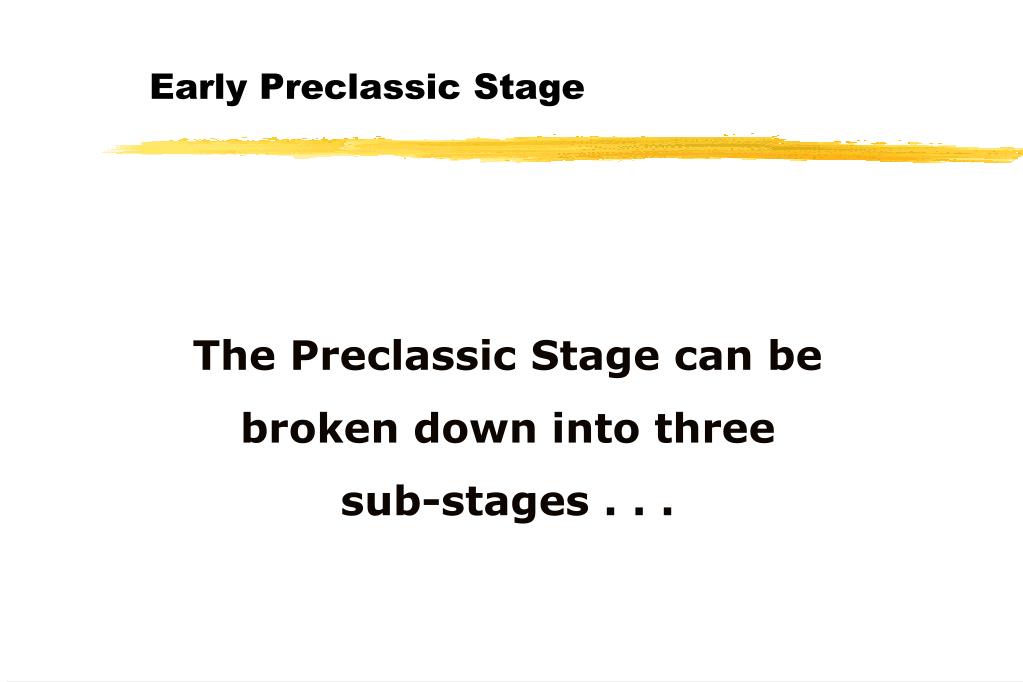 Early Preclassic Stage

The Preclassic Stage can be broken down into three sub-stages . . .